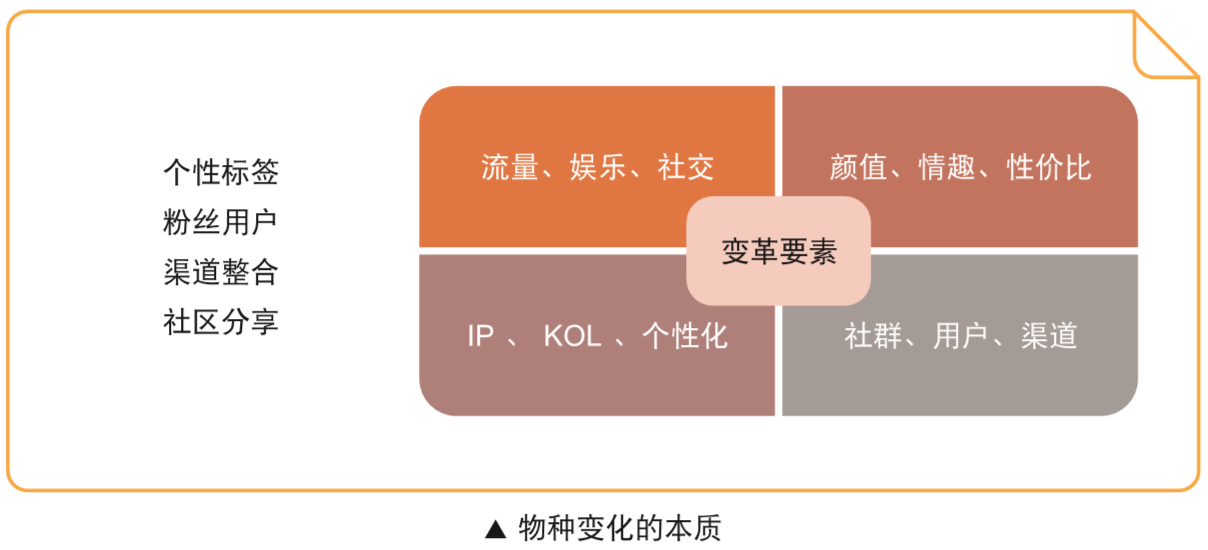 个性标签
粉丝用户
渠道整合
社区分享

流量、娱乐、社交

颜值、情趣、性价比

变革要素

IP 、 KOL 、个性化

社群、用户、渠道

▲ 物种变化的本质